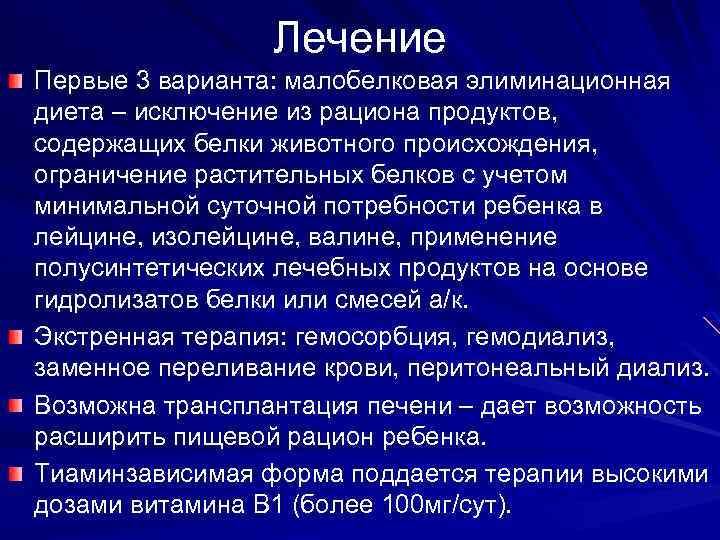 Лечение

Первые 3 варианта: малобелковая элиминационная диета – исключение из рациона продуктов, содержащих белки животного происхождения, ограничение растительных белков с учетом минимальной суточной потребности ребенка в лейцине, изолейцине, валине, применение полусинтетических лечебных продуктов на основе гидролизатов белки или смесей а/к.

Экстренная терапия: гемосорбция, гемодиализ, заменное переливание крови, перитонеальный диализ.

Возможна трансплантация печени – дает возможность расширить пищевой рацион ребенка.

Тиаминзависимая форма поддается терапии высокими дозами витамина В1 (более 100мг/сут).